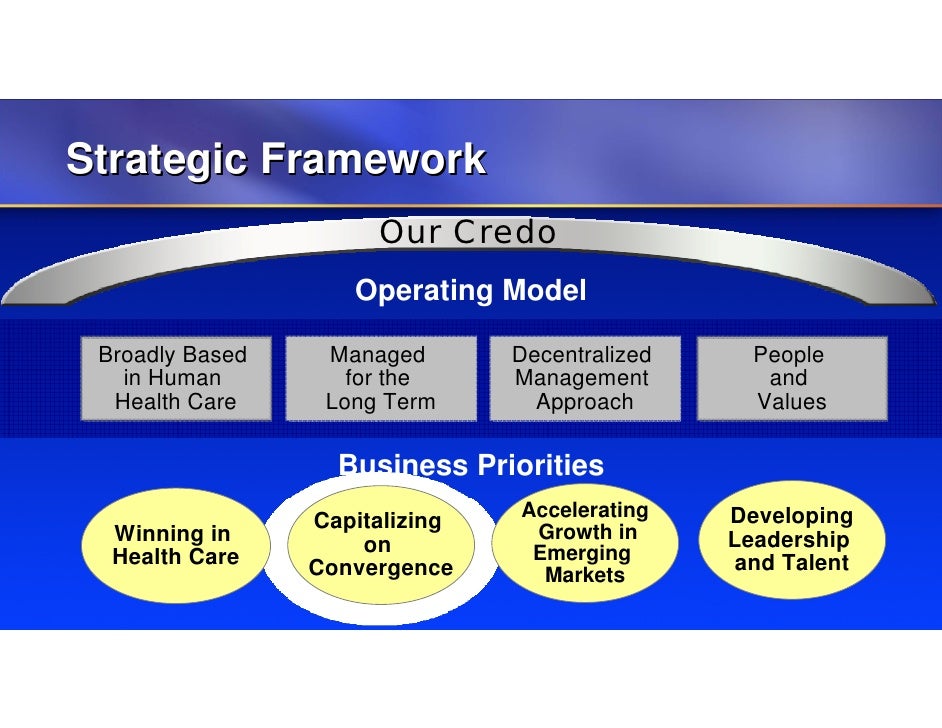 Strategic Framework

Our Credo

Operating Model

Broadly Based in Human Health Care

Managed for the Long Term

Decentralized Management Approach

People and Values

Business Priorities

Winning in Health Care

Capitalizing on Convergence

Accelerating Growth in Emerging Markets

Developing Leadership and Talent